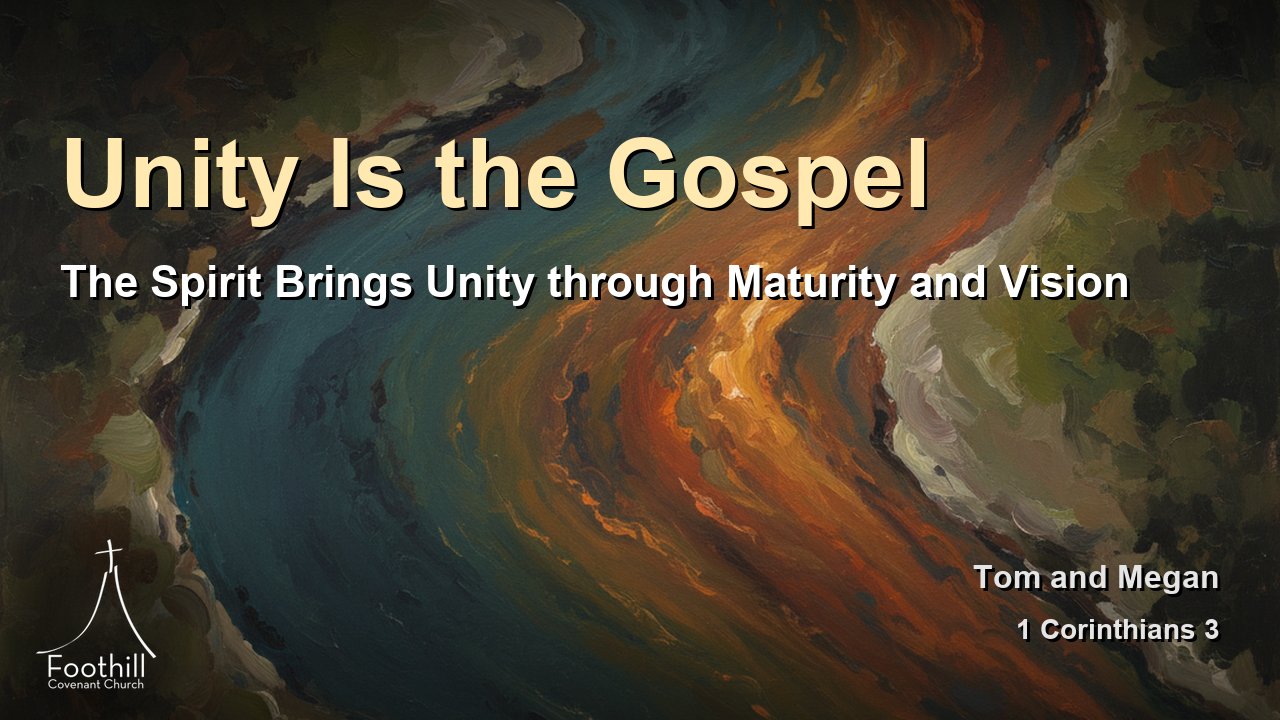 Unity Is the Gospel

The Spirit Brings Unity through Maturity and Vision

Tom and Megan

1 Corinthians 3

Foothill
Covenant Church